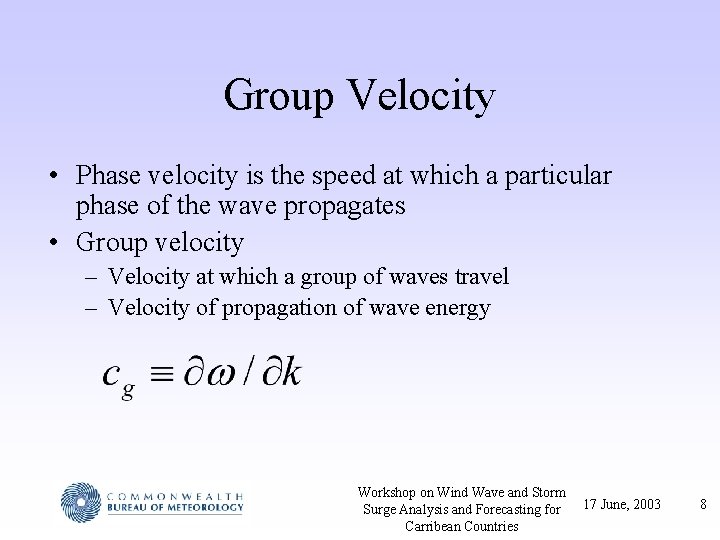 Group Velocity

• Phase velocity is the speed at which a particular phase of the wave propagates
• Group velocity
– Velocity at which a group of waves travel
– Velocity of propagation of wave energy

$c_g \equiv \partial\omega / \partial k$

COMMONWEALTH
BUREAU OF METEOROLOGY

Workshop on Wind Wave and Storm Surge Analysis and Forecasting for Carribean Countries

17 June, 2003

8